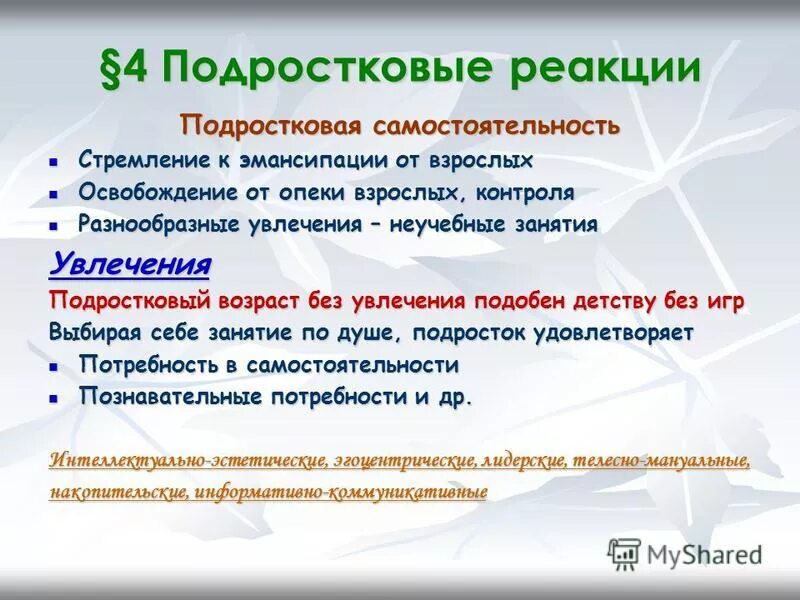 §4 Подростковые реакции

Подростковая самостоятельность

- Стремление к эмансипации от взрослых
- Освобождение от опеки взрослых, контроля
- Разнообразные увлечения – неучебные занятия

Увлечения

Подростковый возраст без увлечения подобен детству без игр

Выбирая себе занятие по душе, подросток удовлетворяет

- Потребность в самостоятельности
- Познавательные потребности и др.

Интеллектуально-эстетические, эгоцентрические, лидерские, телесно-мануальные, накопительские, информативно-коммуникативные

MyShared